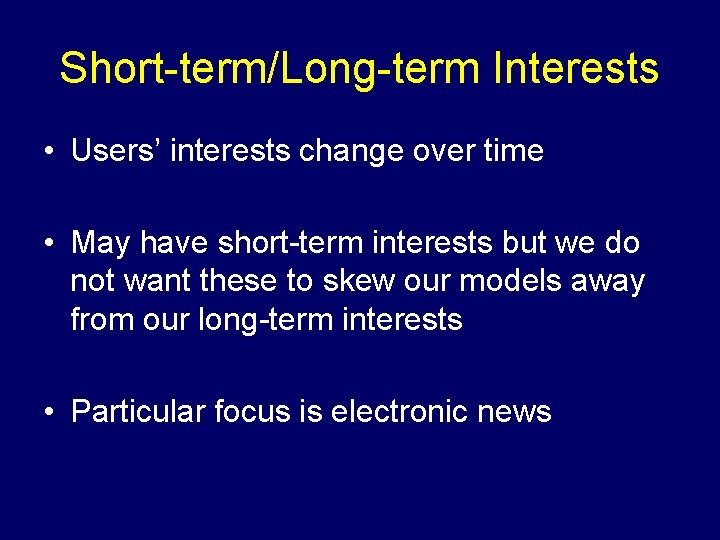 Short-term/Long-term Interests

• Users’ interests change over time

• May have short-term interests but we do not want these to skew our models away from our long-term interests

• Particular focus is electronic news